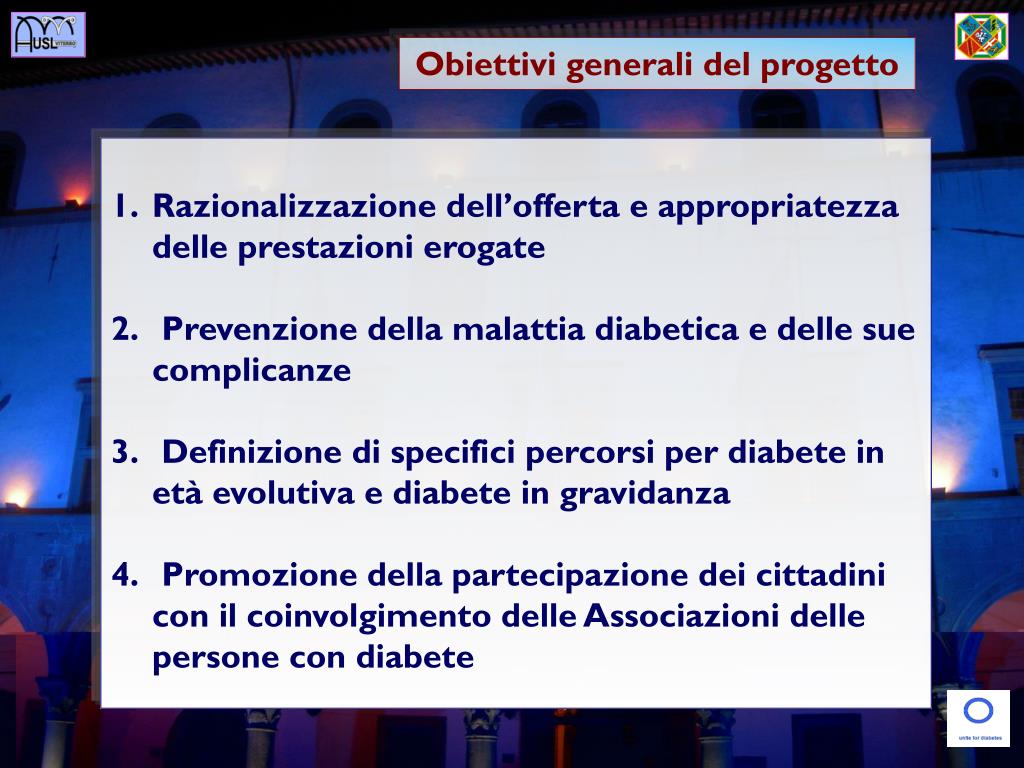 AUSL VITERBO

Obiettivi generali del progetto

1. Razionalizzazione dell'offerta e appropriatezza delle prestazioni erogate

2. Prevenzione della malattia diabetica e delle sue complicanze

3. Definizione di specifici percorsi per diabete in età evolutiva e diabete in gravidanza

4. Promozione della partecipazione dei cittadini con il coinvolgimento delle Associazioni delle persone con diabete

unite for diabetes